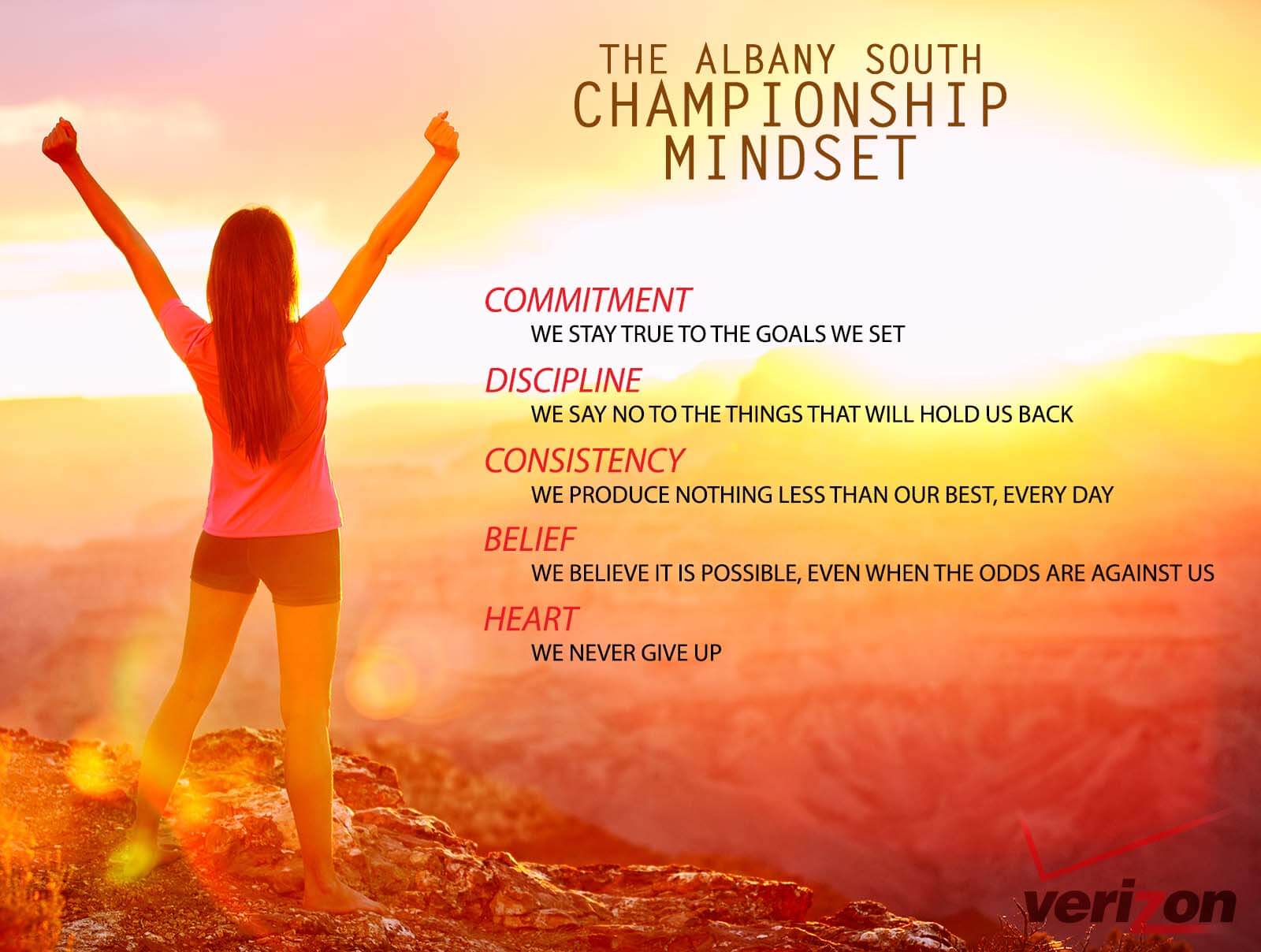 THE ALBANY SOUTH
CHAMPIONSHIP
MINDSET

COMMITMENT
WE STAY TRUE TO THE GOALS WE SET

DISCIPLINE
WE SAY NO TO THE THINGS THAT WILL HOLD US BACK

CONSISTENCY
WE PRODUCE NOTHING LESS THAN OUR BEST, EVERY DAY

BELIEF
WE BELIEVE IT IS POSSIBLE, EVEN WHEN THE ODDS ARE AGAINST US

HEART
WE NEVER GIVE UP

verizon